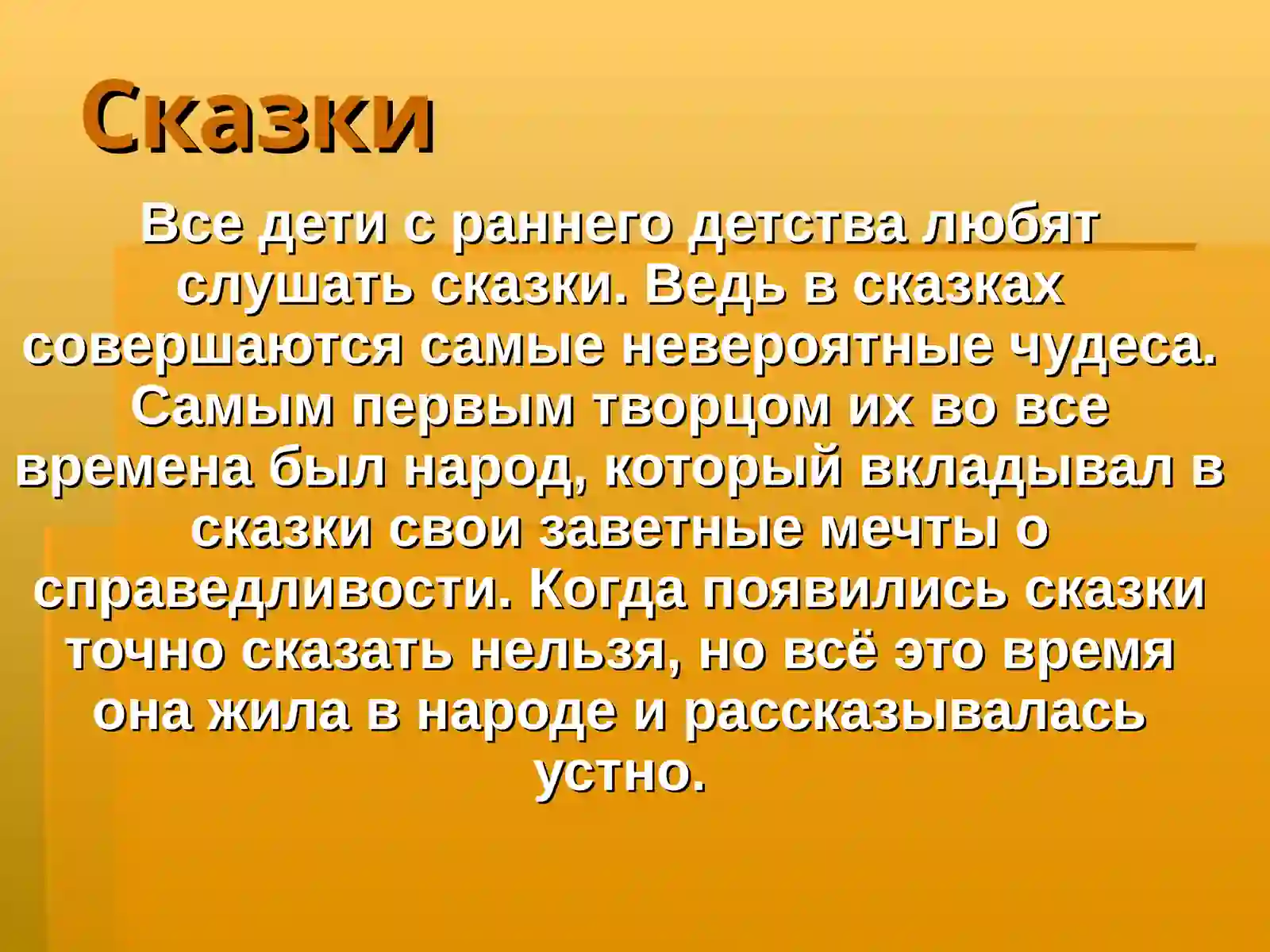 Сказки

Все дети с раннего детства любят слушать сказки. Ведь в сказках совершаются самые невероятные чудеса. Самым первым творцом их во все времена был народ, который вкладывал в сказки свои заветные мечты о справедливости. Когда появились сказки точно сказать нельзя, но всё это время она жила в народе и рассказывалась устно.